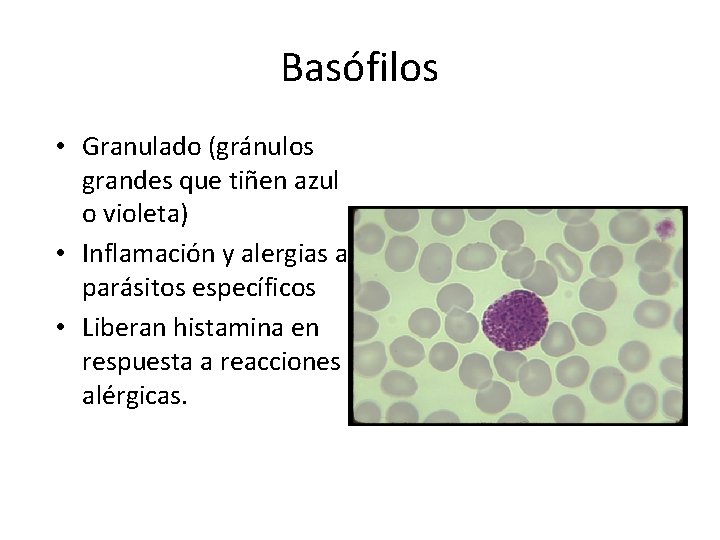 Basófilos

• Granulado (gránulos grandes que tiñen azul o violeta)
• Inflamación y alergias a parásitos específicos
• Liberan histamina en respuesta a reacciones alérgicas.